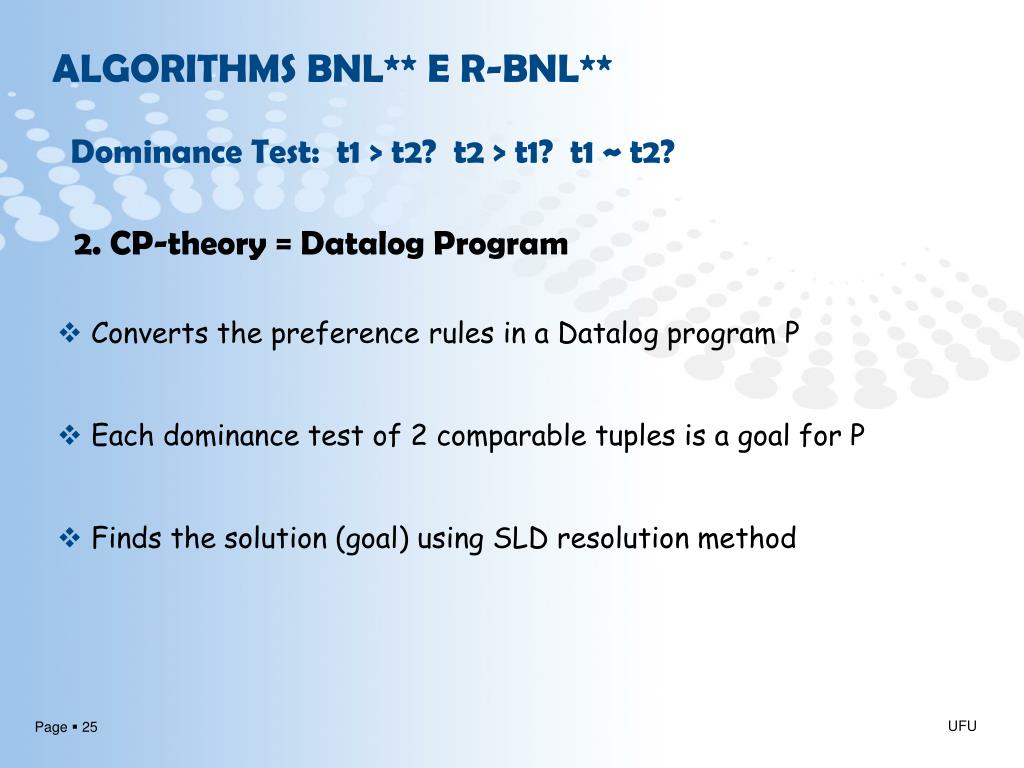 ALGORITHMS BNL** E R-BNL**

Dominance Test: t1 > t2? t2 > t1? t1 ~ t2?

2. CP-theory = Datalog Program

❖ Converts the preference rules in a Datalog program P

❖ Each dominance test of 2 comparable tuples is a goal for P

❖ Finds the solution (goal) using SLD resolution method

Page ▪ 25

UFU